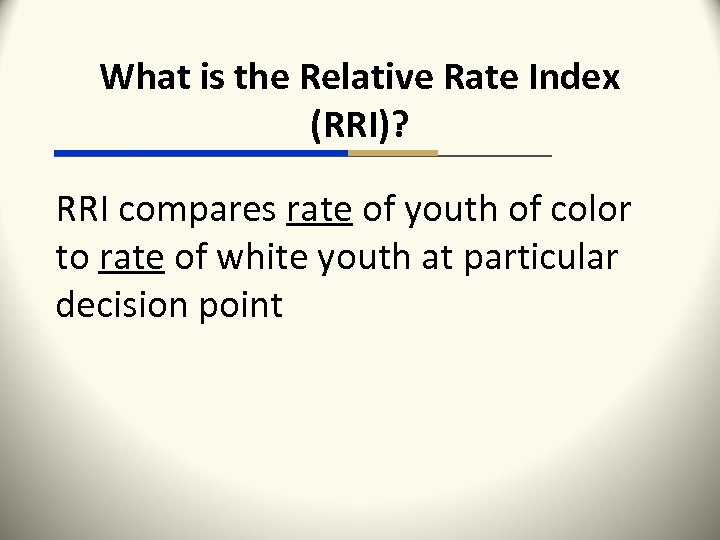 What is the Relative Rate Index (RRI)?

RRI compares rate of youth of color to rate of white youth at particular decision point